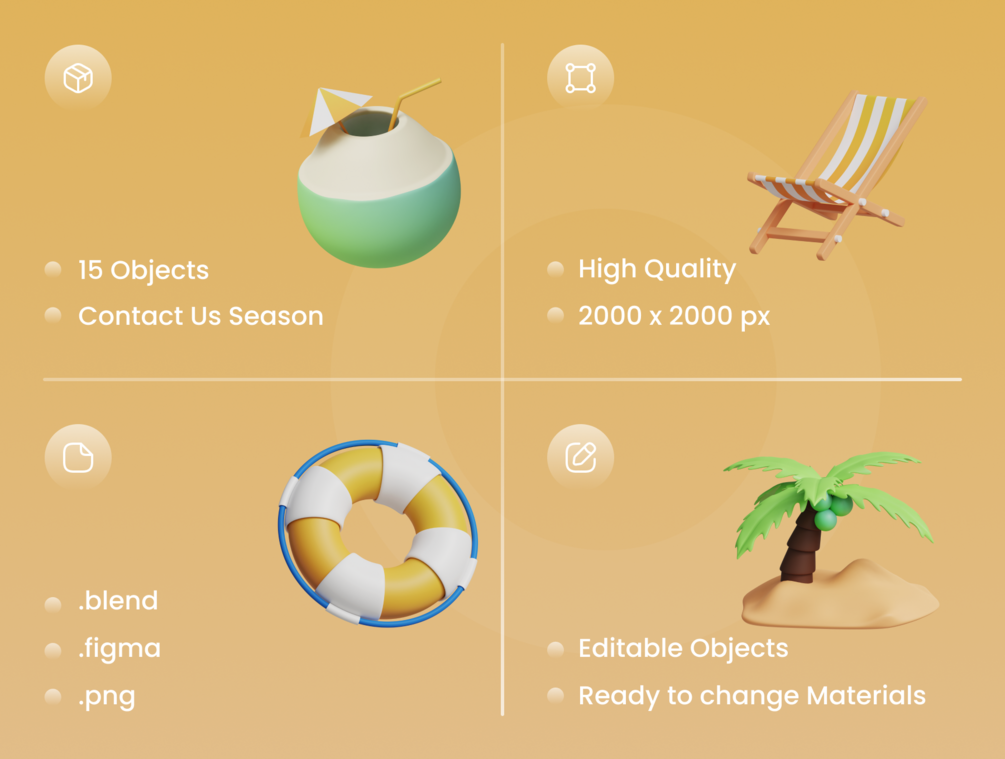 15 Objects
Contact Us Season

High Quality
2000 x 2000 px

.blend
.figma
.png

Editable Objects
Ready to change Materials